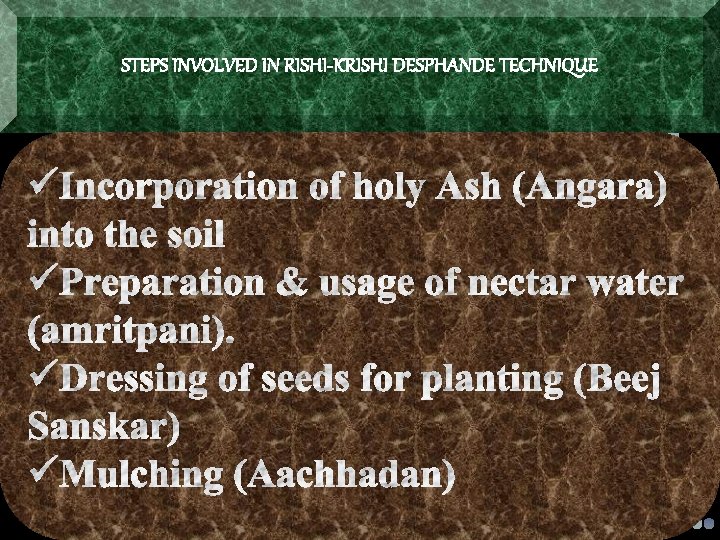 STEPS INVOLVED IN RISHI-KRISHI DESPHANDE TECHNIQUE

✓Incorporation of holy Ash (Angara) into the soil
✓Preparation & usage of nectar water (amritpani).
✓Dressing of seeds for planting (Beej Sanskar)
✓Mulching (Aachhadan)